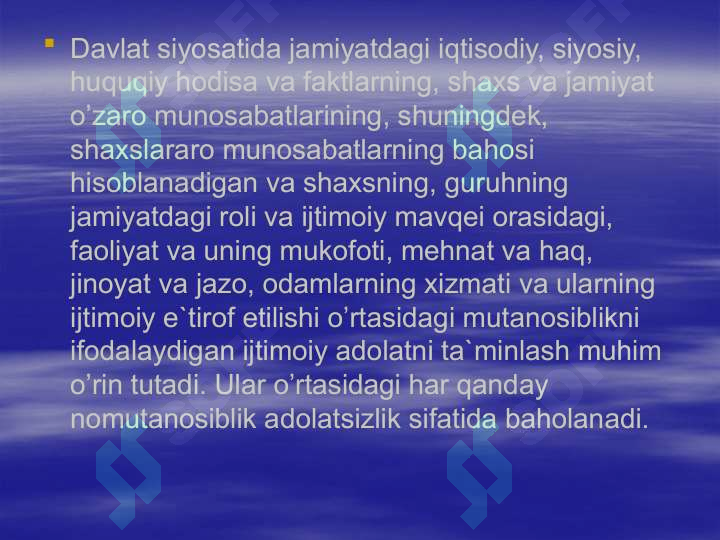 Davlat siyosatida jamiyatdagi iqtisodiy, siyosiy, huquqiy hodisa va faktlarning, shaxs va jamiyat o’zaro munosabatlarining, shuningdek, shaxslararo munosabatlarning bahosi hisoblanadigan va shaxsning, guruhning jamiyatdagi roli va ijtimoiy mavqei orasidagi, faoliyat va uning mukofoti, mehnat va haq, jinoyat va jazo, odamlarning xizmati va ularning ijtimoiy e`tirof etilishi o’rtasidagi mutanosiblikni ifodalaydigan ijtimoiy adolatni ta`minlash muhim o’rin tutadi. Ular o’rtasidagi har qanday nomutanosiblik adolatsizlik sifatida baholanadi.